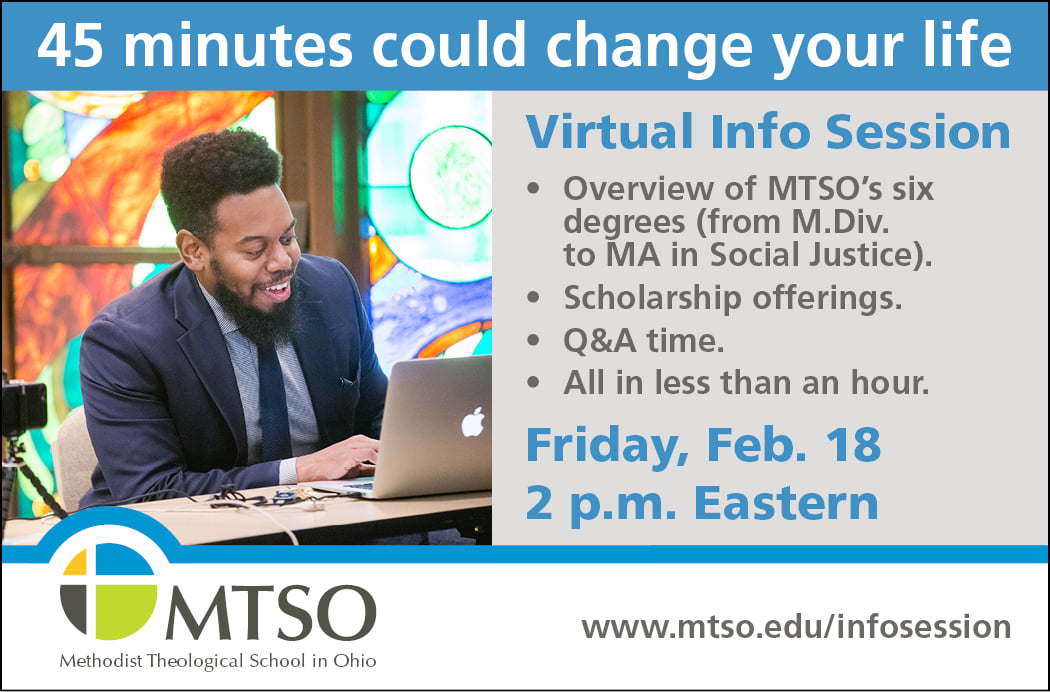 45 minutes could change your life

Virtual Info Session

• Overview of MTSO's six degrees (from M.Div. to MA in Social Justice).
• Scholarship offerings.
• Q&A time.
• All in less than an hour.

Friday, Feb. 18
2 p.m. Eastern

MTSO
Methodist Theological School in Ohio

www.mtso.edu/infosession